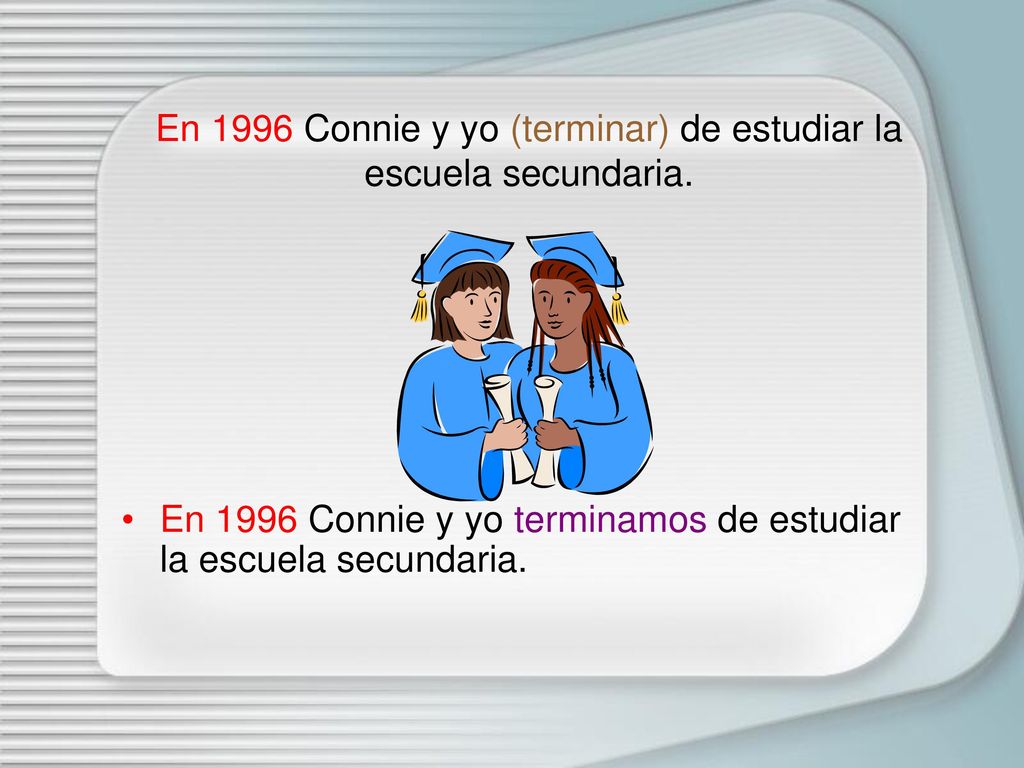 En 1996 Connie y yo (terminar) de estudiar la escuela secundaria.

• En 1996 Connie y yo terminamos de estudiar la escuela secundaria.